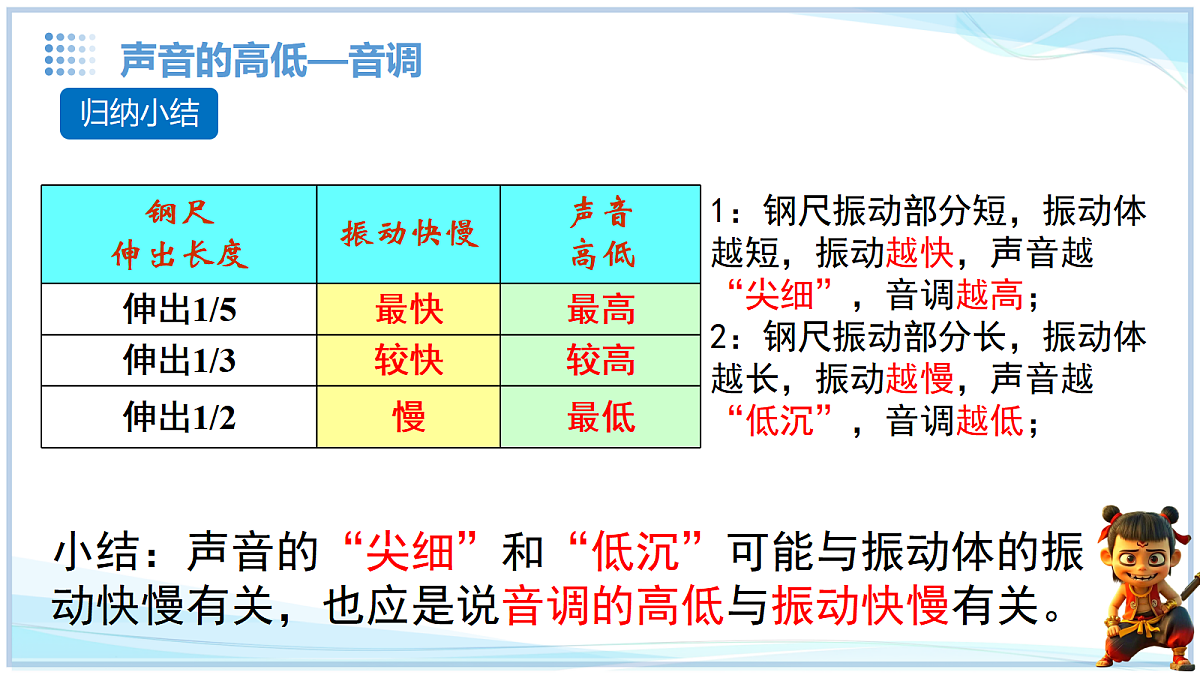 声音的高低—音调

归纳小结

| 钢尺 伸出长度 | 振动快慢 | 声音 高低 |
|---|---|---|
| 伸出1/5 | 最快 | 最高 |
| 伸出1/3 | 较快 | 较高 |
| 伸出1/2 | 慢 | 最低 |

1：钢尺振动部分短，振动体越短，振动越快，声音越“尖细”，音调越高；
2：钢尺振动部分长，振动体越长，振动越慢，声音越“低沉”，音调越低；

小结：声音的“尖细”和“低沉”可能与振动体的振动快慢有关，也应是说音调的高低与振动快慢有关。